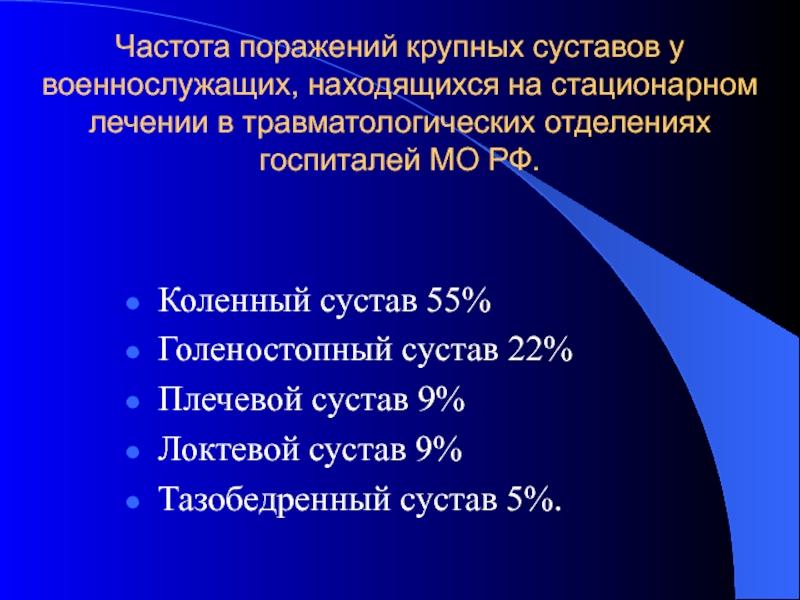 Частота поражений крупных суставов у военнослужащих, находящихся на стационарном лечении в травматологических отделениях госпиталей МО РФ.

- Коленный сустав 55%
- Голеностопный сустав 22%
- Плечевой сустав 9%
- Локтевой сустав 9%
- Тазобедренный сустав 5%.